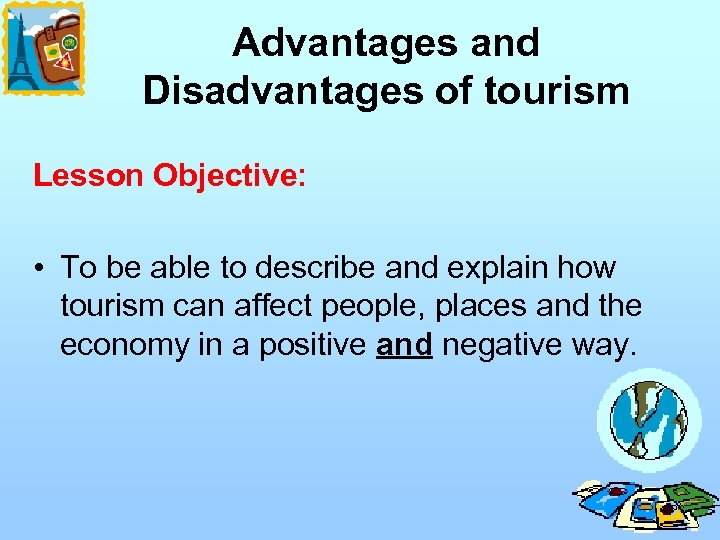 Advantages and Disadvantages of tourism

Lesson Objective:

• To be able to describe and explain how tourism can affect people, places and the economy in a positive and negative way.